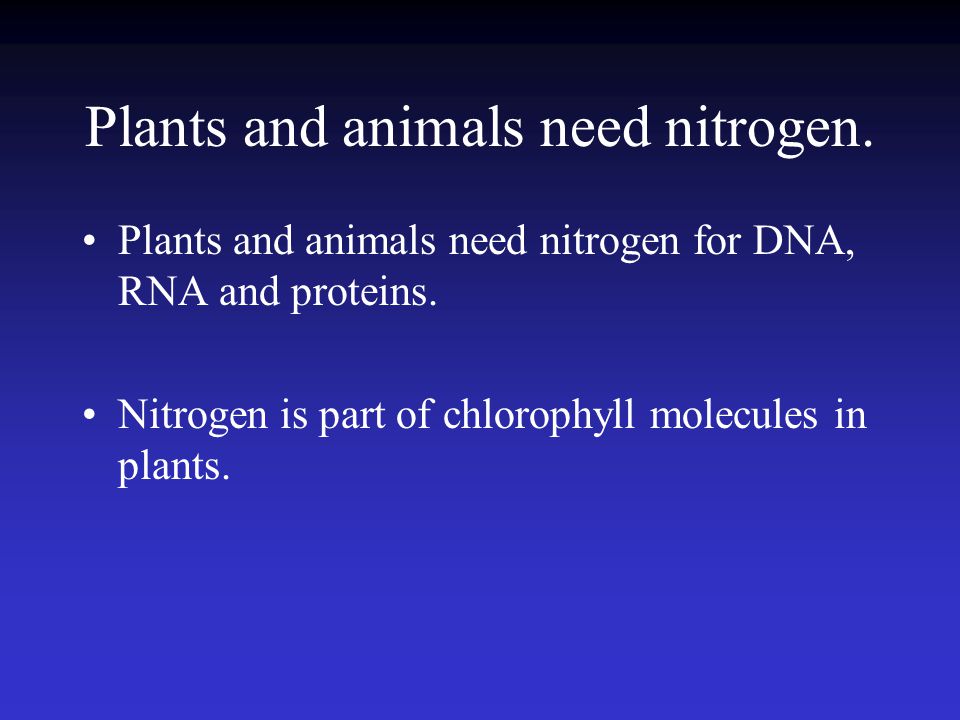 Plants and animals need nitrogen.

• Plants and animals need nitrogen for DNA, RNA and proteins.

• Nitrogen is part of chlorophyll molecules in plants.